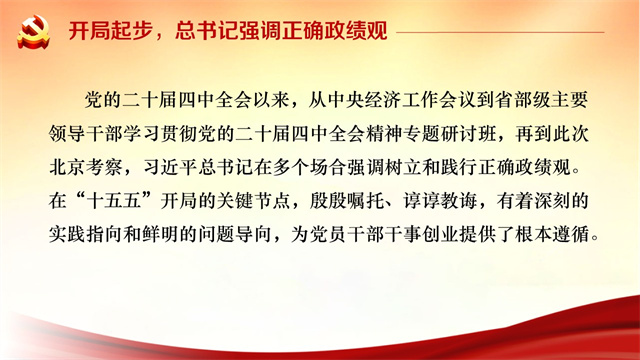 开局起步，总书记强调正确政绩观

党的二十届四中全会以来，从中央经济工作会议到省部级主要领导干部学习贯彻党的二十届四中全会精神专题研讨班，再到此次北京考察，习近平总书记在多个场合强调树立和践行正确政绩观。在“十五五”开局的关键节点，殷殷嘱托、谆谆教诲，有着深刻的实践指向和鲜明的问题导向，为党员干部干事创业提供了根本遵循。